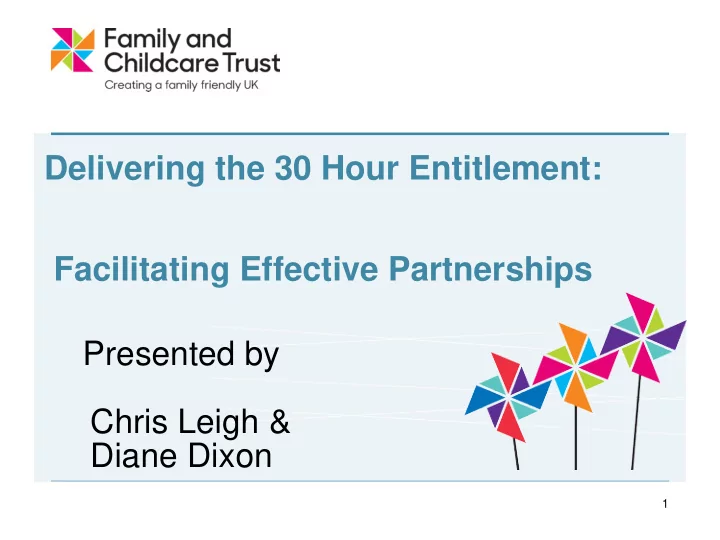 Family and Childcare Trust
Creating a family friendly UK

Delivering the 30 Hour Entitlement:

Facilitating Effective Partnerships

Presented by

Chris Leigh &
Diane Dixon

1